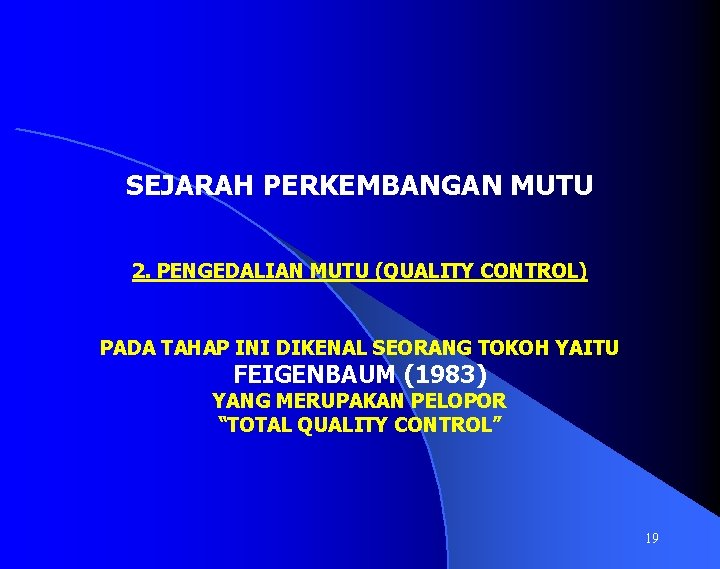 SEJARAH PERKEMBANGAN MUTU

2. PENGEDALIAN MUTU (QUALITY CONTROL)

PADA TAHAP INI DIKENAL SEORANG TOKOH YAITU
FEIGENBAUM (1983)
YANG MERUPAKAN PELOPOR
“TOTAL QUALITY CONTROL”

19